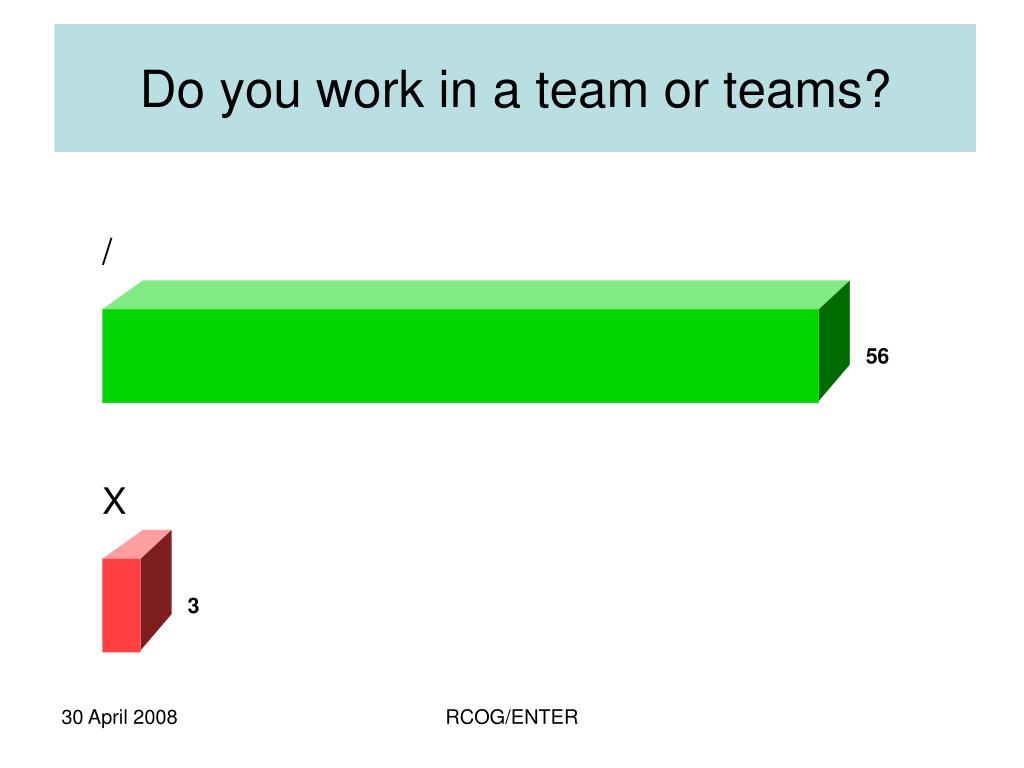 Do you work in a team or teams?

/

56

X

3

30 April 2008

RCOG/ENTER